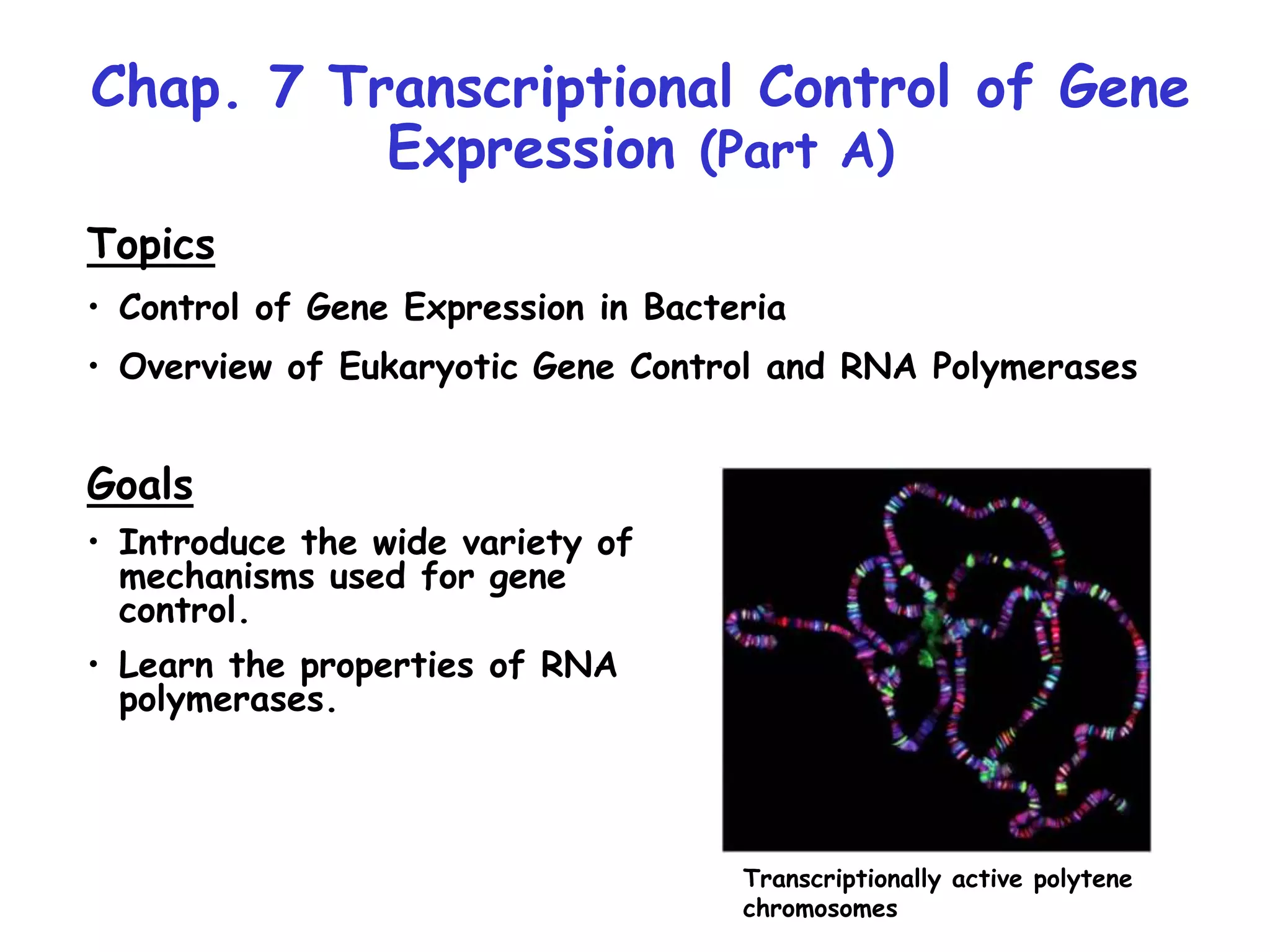 Chap. 7 Transcriptional Control of Gene Expression (Part A)

Topics

• Control of Gene Expression in Bacteria

• Overview of Eukaryotic Gene Control and RNA Polymerases

Goals

• Introduce the wide variety of mechanisms used for gene control.

• Learn the properties of RNA polymerases.

Transcriptionally active polytene chromosomes